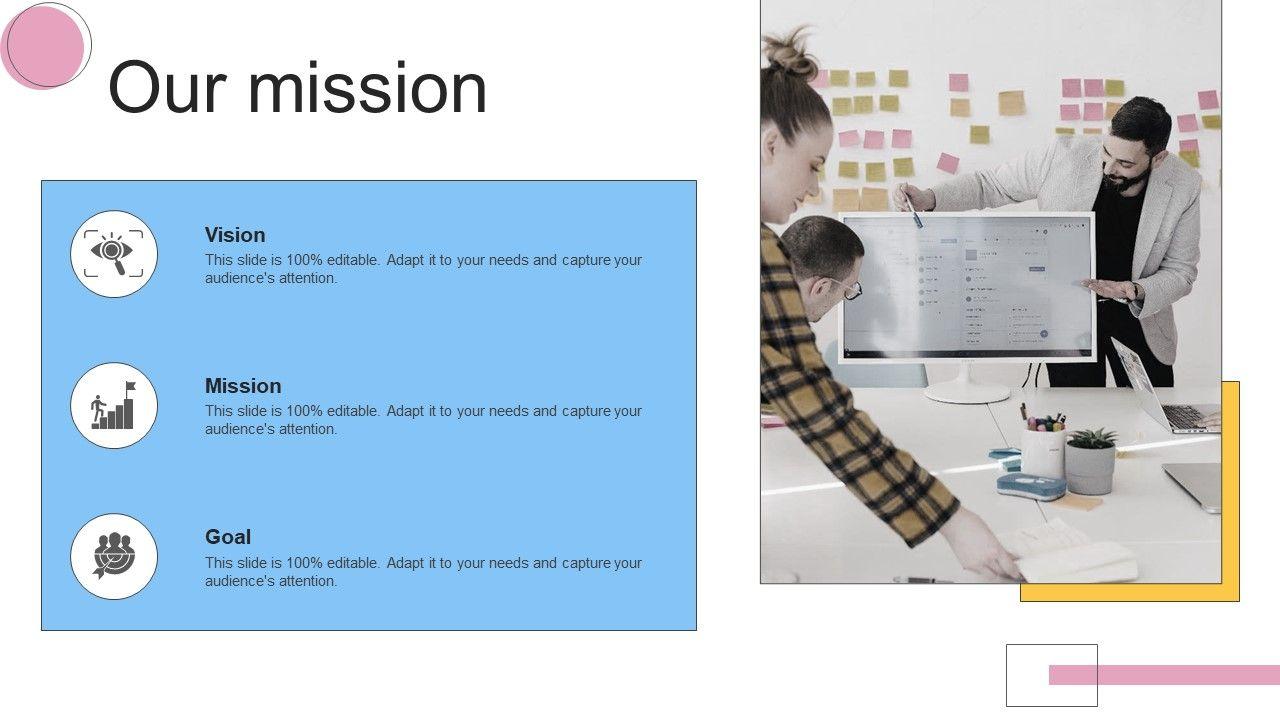 Our mission

Vision
This slide is 100% editable. Adapt it to your needs and capture your audience's attention.

Mission
This slide is 100% editable. Adapt it to your needs and capture your audience's attention.

Goal
This slide is 100% editable. Adapt it to your needs and capture your audience's attention.